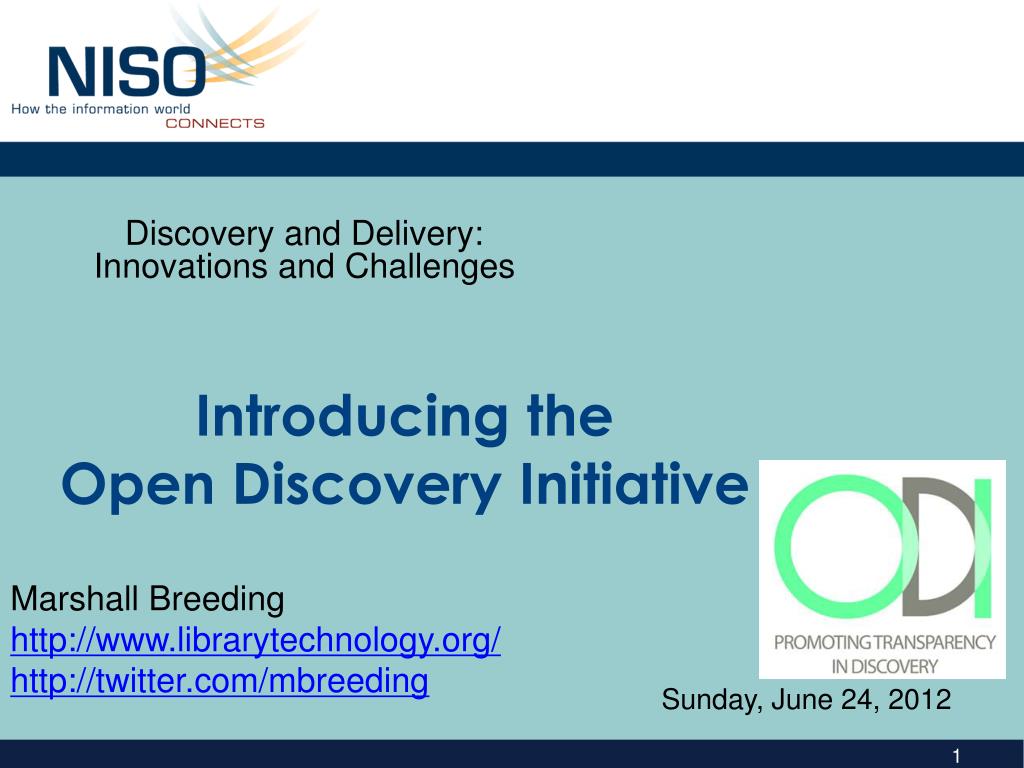 NISO
How the information world CONNECTS

Discovery and Delivery:
Innovations and Challenges

Introducing the
Open Discovery Initiative

ODI
PROMOTING TRANSPARENCY IN DISCOVERY

Marshall Breeding
http://www.librarytechnology.org/
http://twitter.com/mbreeding

Sunday, June 24, 2012

1